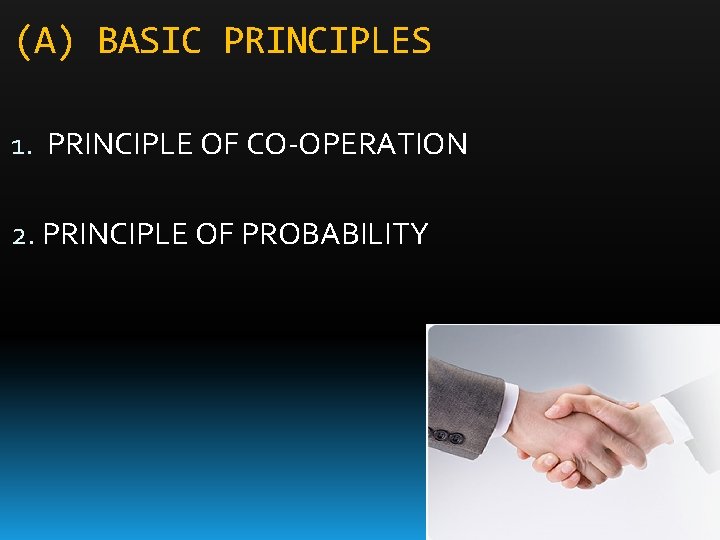 (A) BASIC PRINCIPLES

1. PRINCIPLE OF CO-OPERATION

2. PRINCIPLE OF PROBABILITY